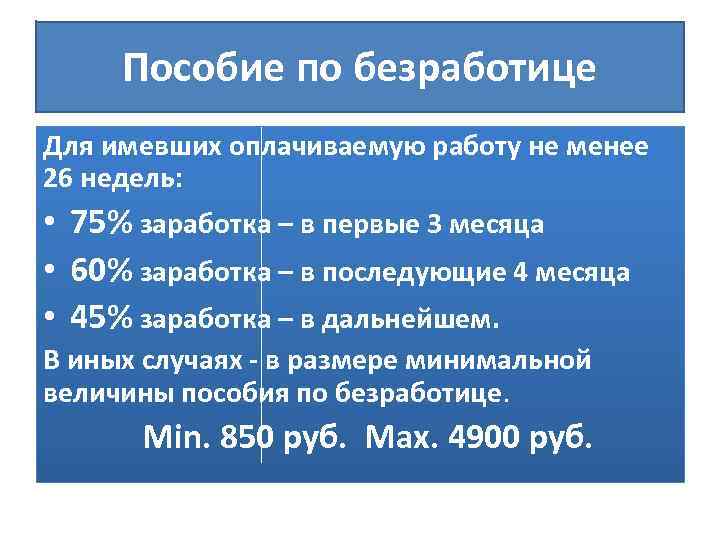 Пособие по безработице

Для имевших оплачиваемую работу не менее 26 недель:

• 75% заработка – в первые 3 месяца
• 60% заработка – в последующие 4 месяца
• 45% заработка – в дальнейшем.

В иных случаях - в размере минимальной величины пособия по безработице.

Min. 850 руб. Max. 4900 руб.